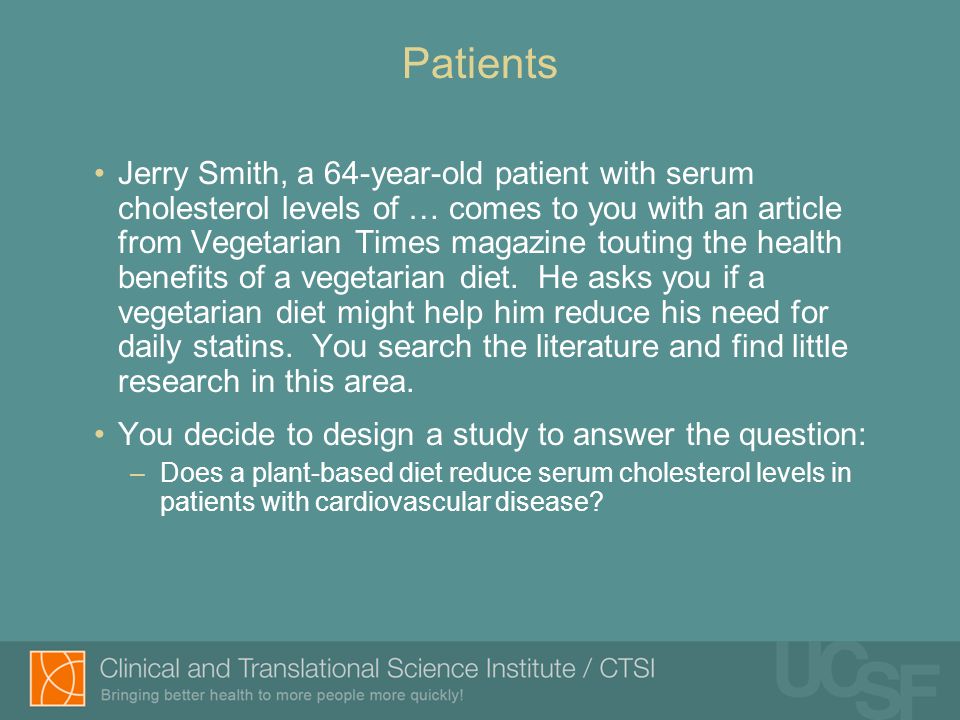 Patients

• Jerry Smith, a 64-year-old patient with serum cholesterol levels of … comes to you with an article from Vegetarian Times magazine touting the health benefits of a vegetarian diet. He asks you if a vegetarian diet might help him reduce his need for daily statins. You search the literature and find little research in this area.

• You decide to design a study to answer the question:
– Does a plant-based diet reduce serum cholesterol levels in patients with cardiovascular disease?

Clinical and Translational Science Institute / CTSI
Bringing better health to more people more quickly!
UCSF